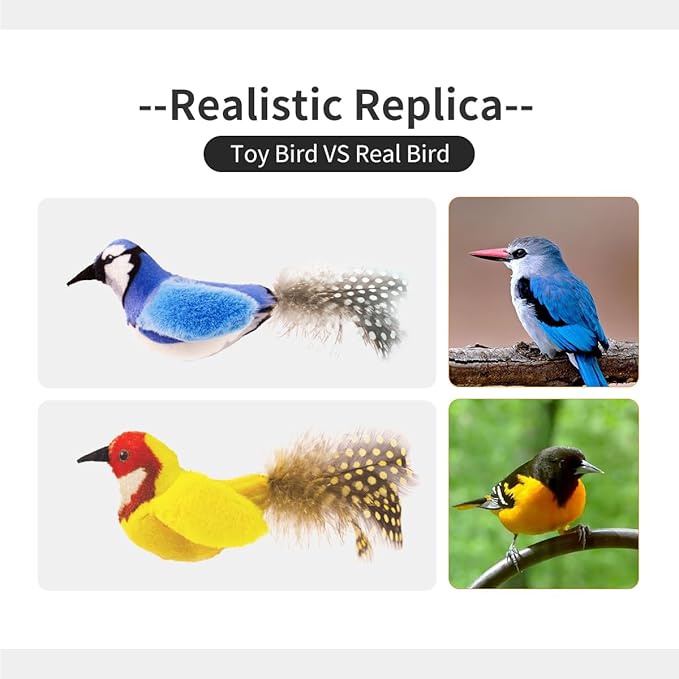 --Realistic Replica--

Toy Bird VS Real Bird